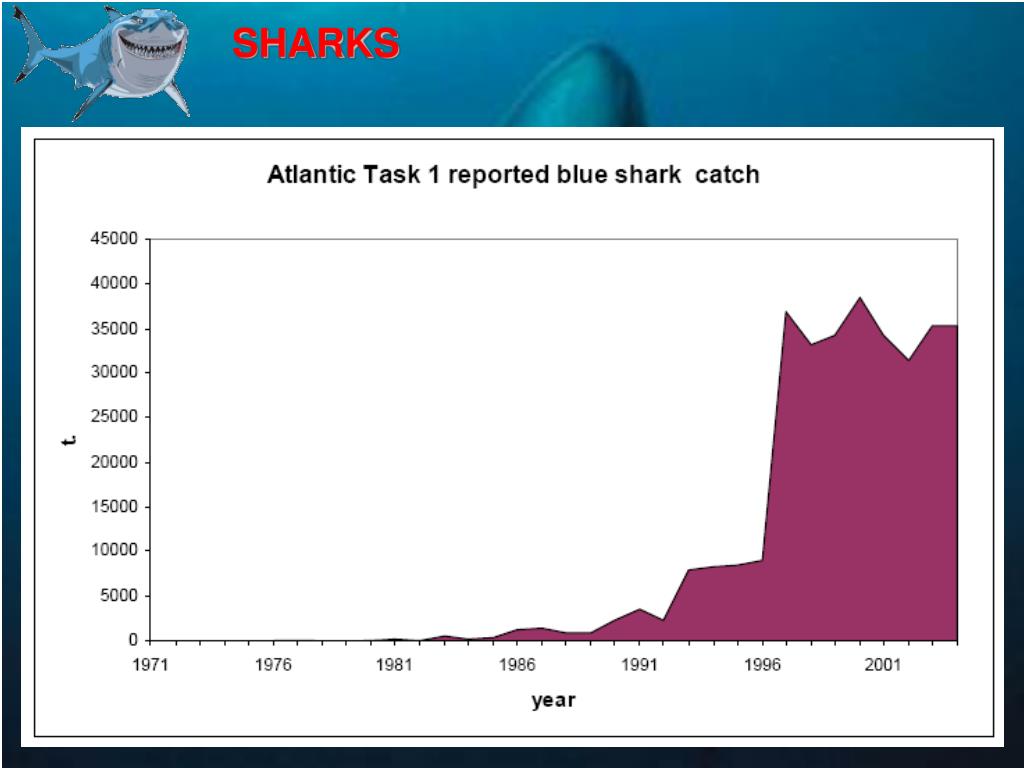 SHARKS

Atlantic Task 1 reported blue shark catch

45000
40000
35000
30000
25000
20000
15000
10000
5000
0

t

1971 1976 1981 1986 1991 1996 2001

year